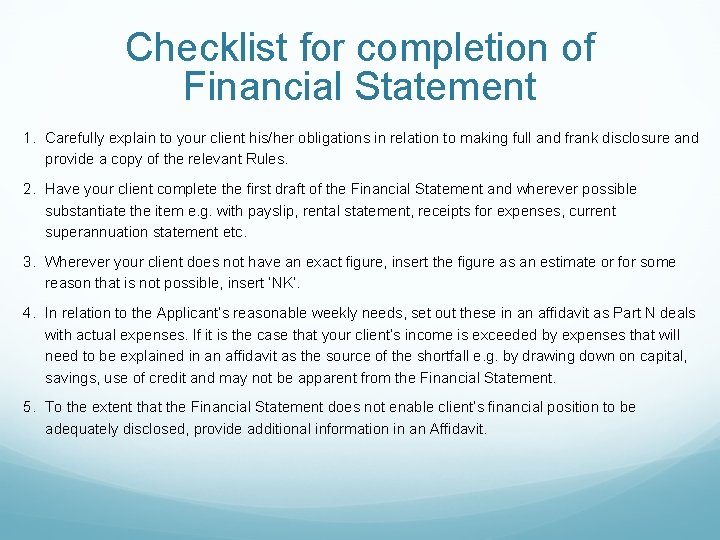 Checklist for completion of Financial Statement

1. Carefully explain to your client his/her obligations in relation to making full and frank disclosure and provide a copy of the relevant Rules.

2. Have your client complete the first draft of the Financial Statement and wherever possible substantiate the item e.g. with payslip, rental statement, receipts for expenses, current superannuation statement etc.

3. Wherever your client does not have an exact figure, insert the figure as an estimate or for some reason that is not possible, insert 'NK'.

4. In relation to the Applicant's reasonable weekly needs, set out these in an affidavit as Part N deals with actual expenses. If it is the case that your client's income is exceeded by expenses that will need to be explained in an affidavit as the source of the shortfall e.g. by drawing down on capital, savings, use of credit and may not be apparent from the Financial Statement.

5. To the extent that the Financial Statement does not enable client's financial position to be adequately disclosed, provide additional information in an Affidavit.